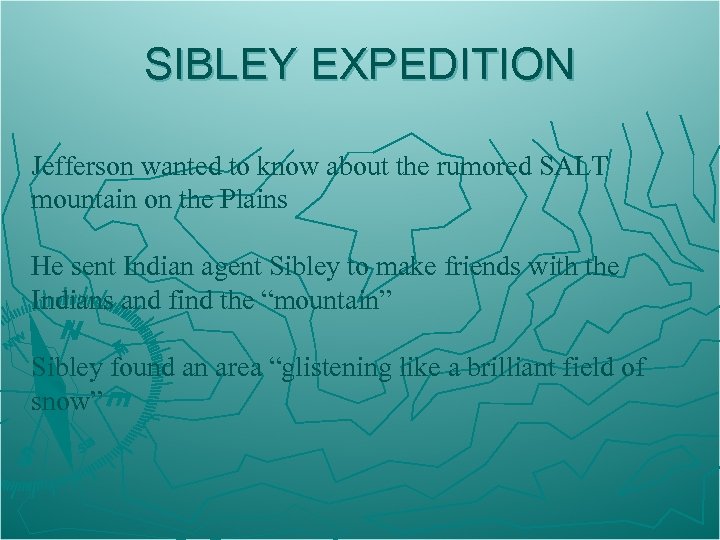 SIBLEY EXPEDITION

Jefferson wanted to know about the rumored SALT mountain on the Plains

He sent Indian agent Sibley to make friends with the Indians and find the “mountain”

Sibley found an area “glistening like a brilliant field of snow”